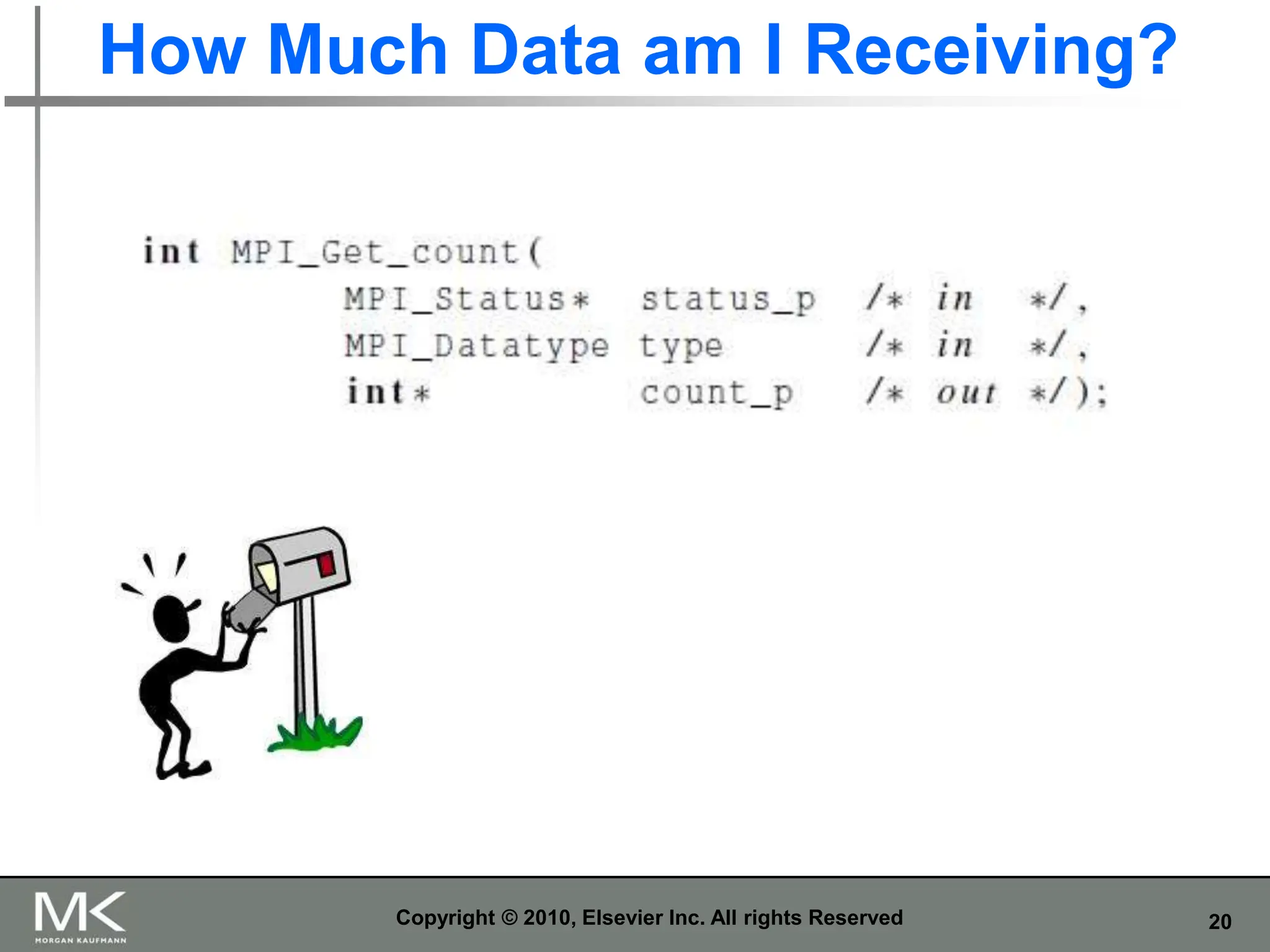 How Much Data am I Receiving?

int MPI_Get_count(
    MPI_Status* status_p /* in */,
    MPI_Datatype type /* in */,
    int* count_p /* out */);

MK
MORGAN KAUFMANN

Copyright © 2010, Elsevier Inc. All rights Reserved

20